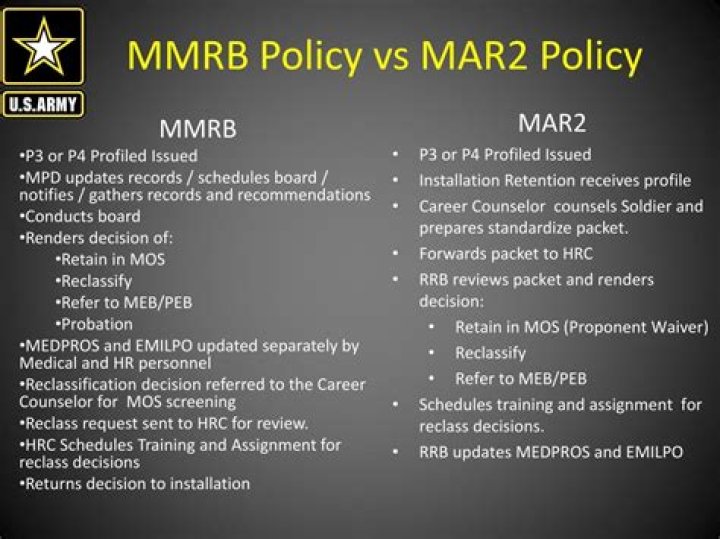 U.S.ARMY

MMRB Policy vs MAR2 Policy

MMRB

•P3 or P4 Profiled Issued
•MPD updates records / schedules board / notifies / gathers records and recommendations
•Conducts board
•Renders decision of:
•Retain in MOS
•Reclassify
•Refer to MEB/PEB
•Probation
•MEDPROS and EMILPO updated separately by Medical and HR personnel
•Reclassification decision referred to the Career Counselor for MOS screening
•Reclass request sent to HRC for review.
•HRC Schedules Training and Assignment for reclass decisions
•Returns decision to installation

MAR2

• P3 or P4 Profiled Issued
• Installation Retention receives profile
• Career Counselor counsels Soldier and prepares standardize packet.
• Forwards packet to HRC
• RRB reviews packet and renders decision:
• Retain in MOS (Proponent Waiver)
• Reclassify
• Refer to MEB/PEB
• Schedules training and assignment for reclass decisions.
• RRB updates MEDPROS and EMILPO